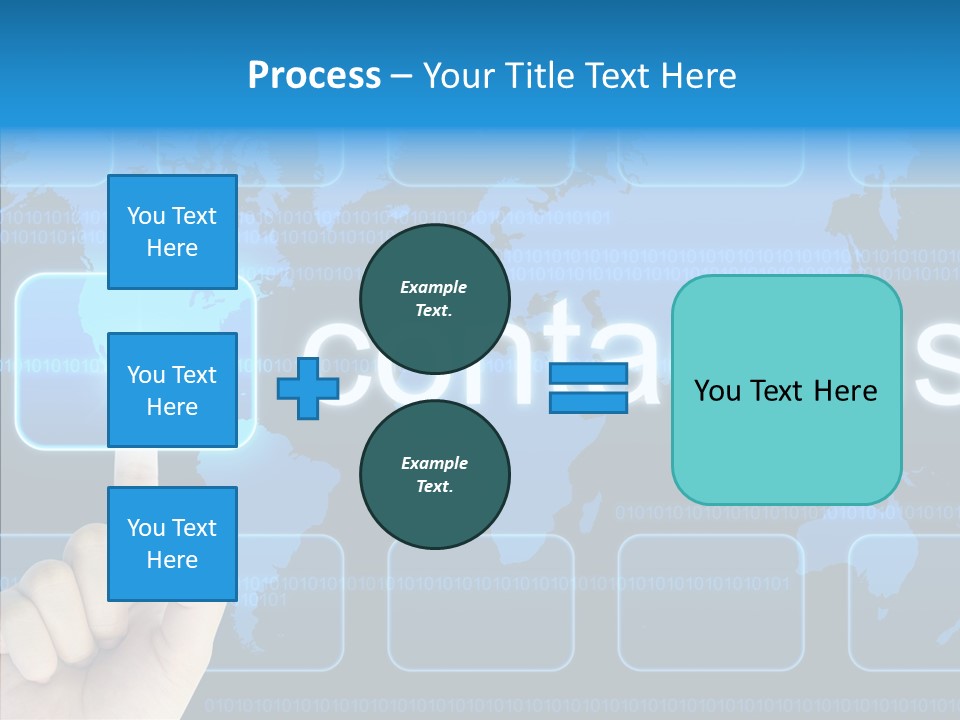 Process – Your Title Text Here

You Text Here

You Text Here

You Text Here

Example Text.

Example Text.

You Text Here